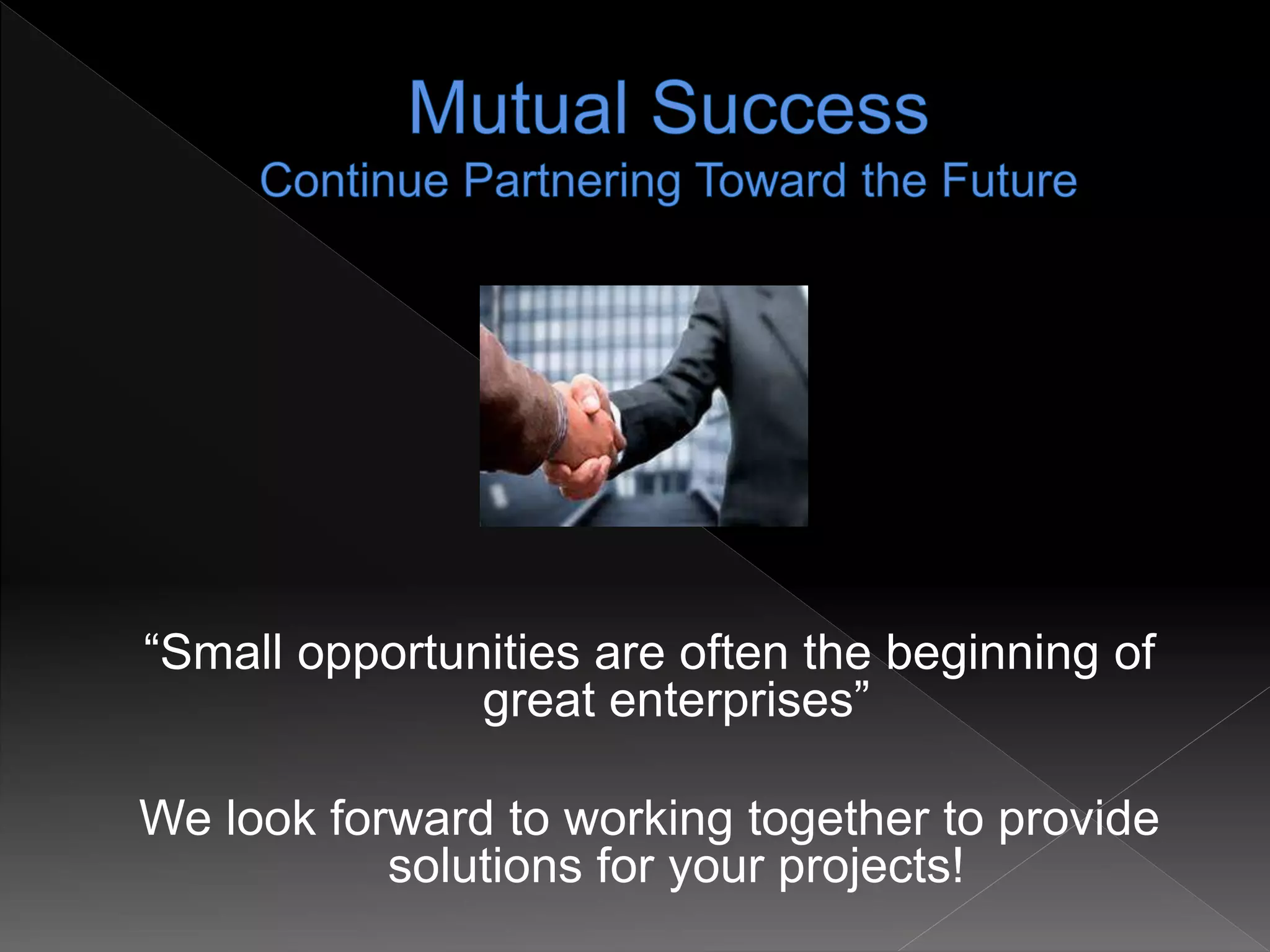 Mutual Success
Continue Partnering Toward the Future

“Small opportunities are often the beginning of great enterprises”

We look forward to working together to provide solutions for your projects!